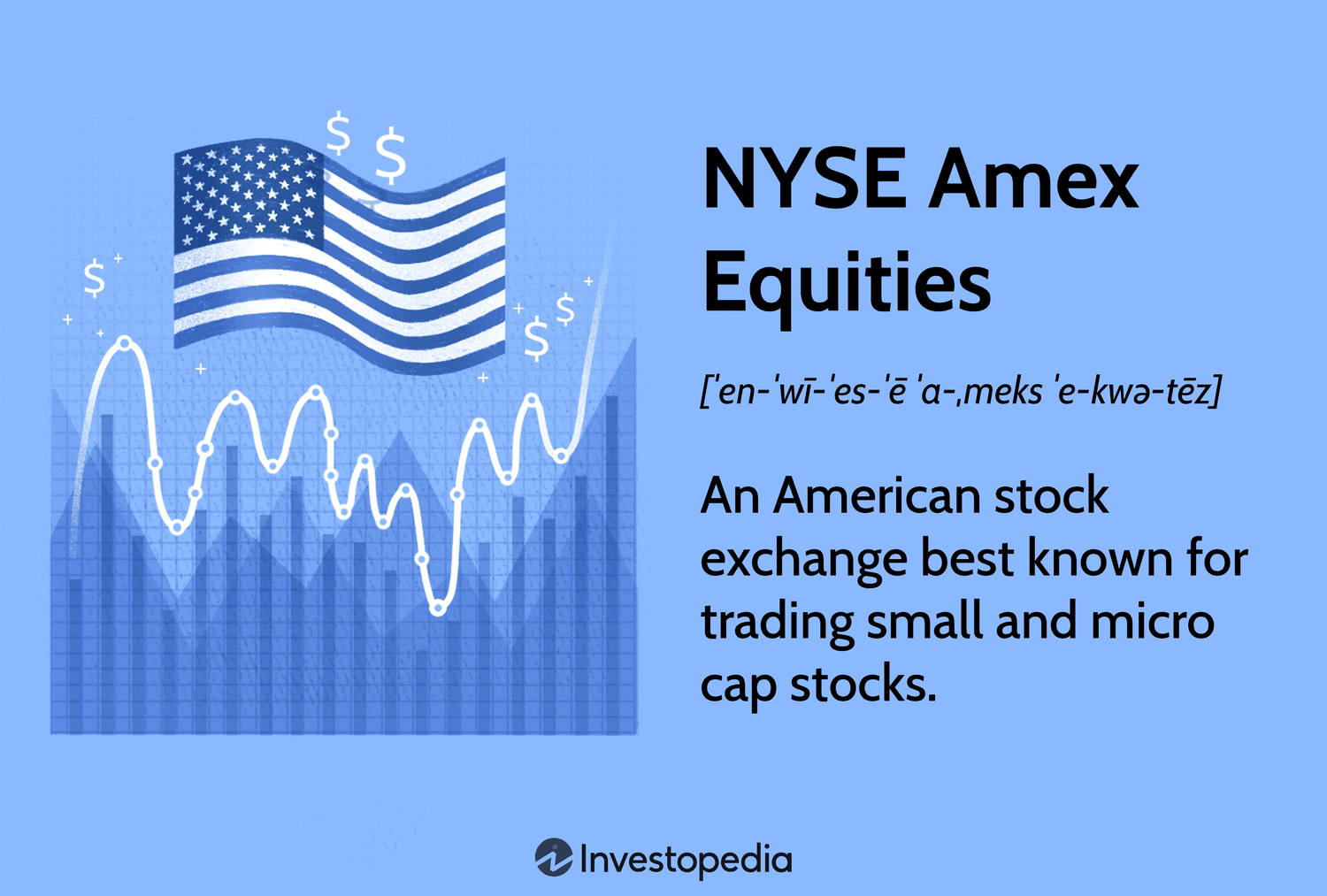 $ $ $ $ $

NYSE Amex Equities

[ˈen-ˈwī-ˈes-ˈē ˈa-ˌmeks ˈe-kwə-tēz]

An American stock exchange best known for trading small and micro cap stocks.

Investopedia